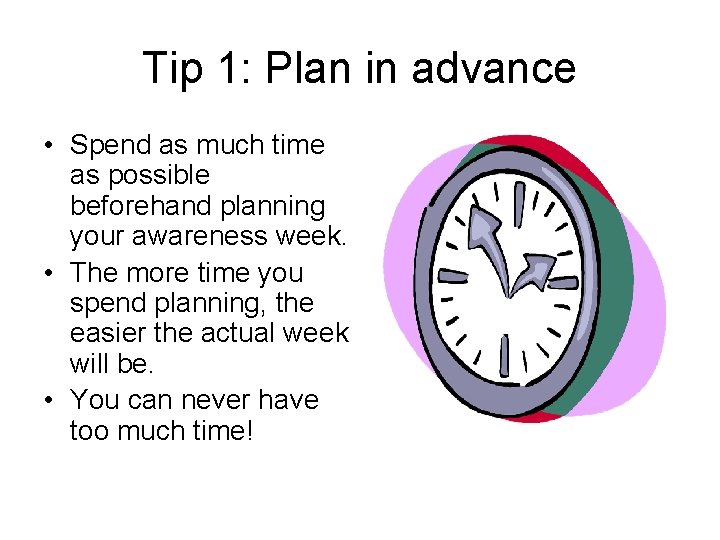 Tip 1: Plan in advance

• Spend as much time as possible beforehand planning your awareness week.
• The more time you spend planning, the easier the actual week will be.
• You can never have too much time!